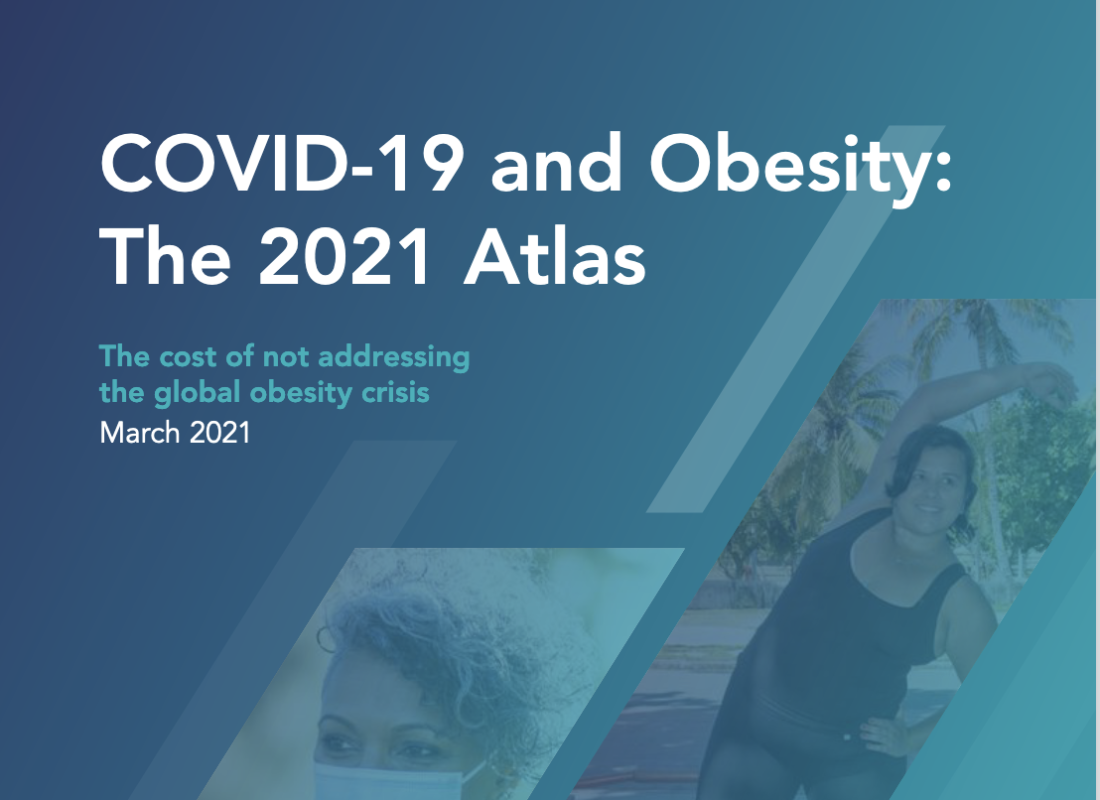 COVID-19 and Obesity: The 2021 Atlas

The cost of not addressing the global obesity crisis
March 2021